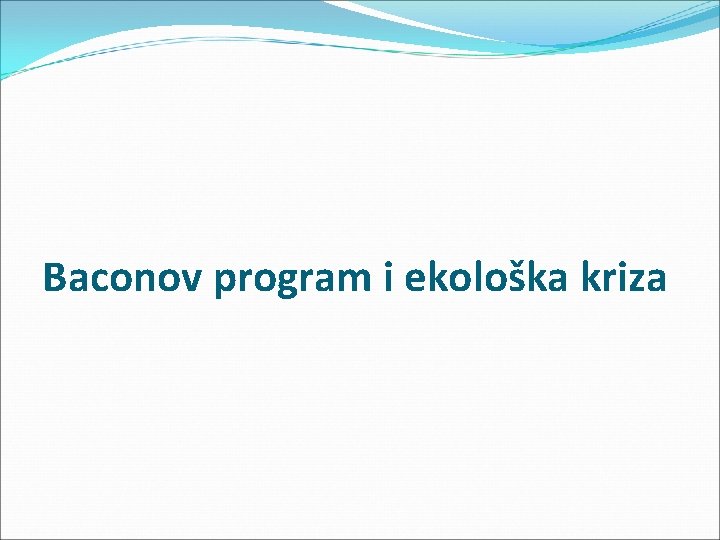 Baconov program i ekološka kriza